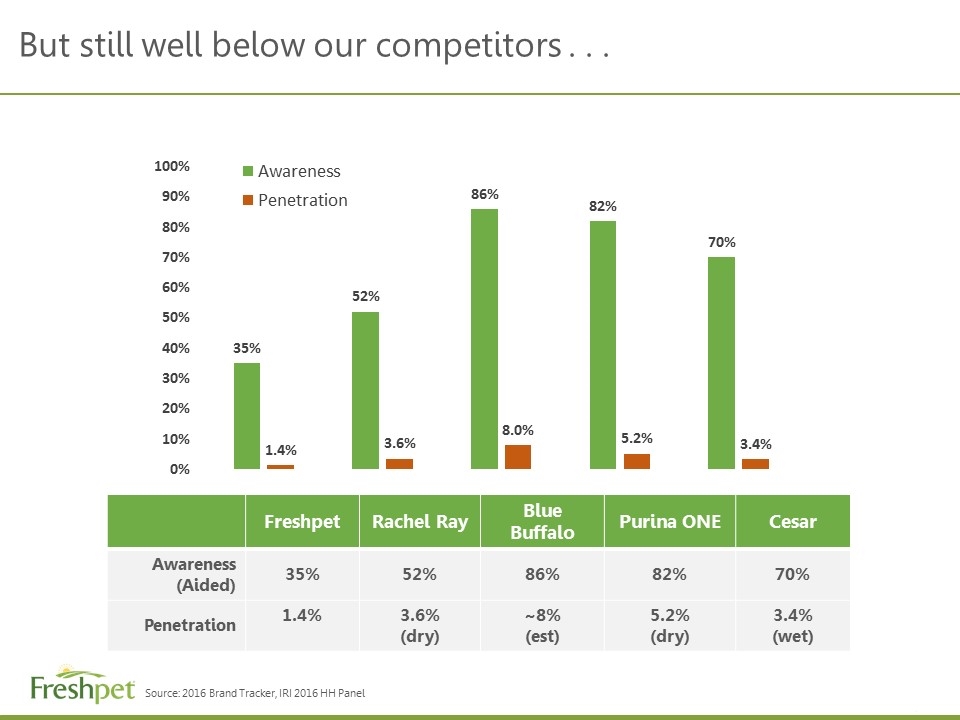 But still well below our competitors . . .

100%
90%
80%
70%
60%
50%
40%
30%
20%
10%
0%

Awareness
Penetration

35%
1.4%
52%
3.6%
86%
8.0%
82%
5.2%
70%
3.4%

|  | Freshpet | Rachel Ray | Blue Buffalo | Purina ONE | Cesar |
|---|---|---|---|---|---|
| Awareness (Aided) | 35% | 52% | 86% | 82% | 70% |
| Penetration | 1.4% | 3.6% (dry) | ~8% (est) | 5.2% (dry) | 3.4% (wet) |

Freshpet

Source: 2016 Brand Tracker, IRI 2016 HH Panel